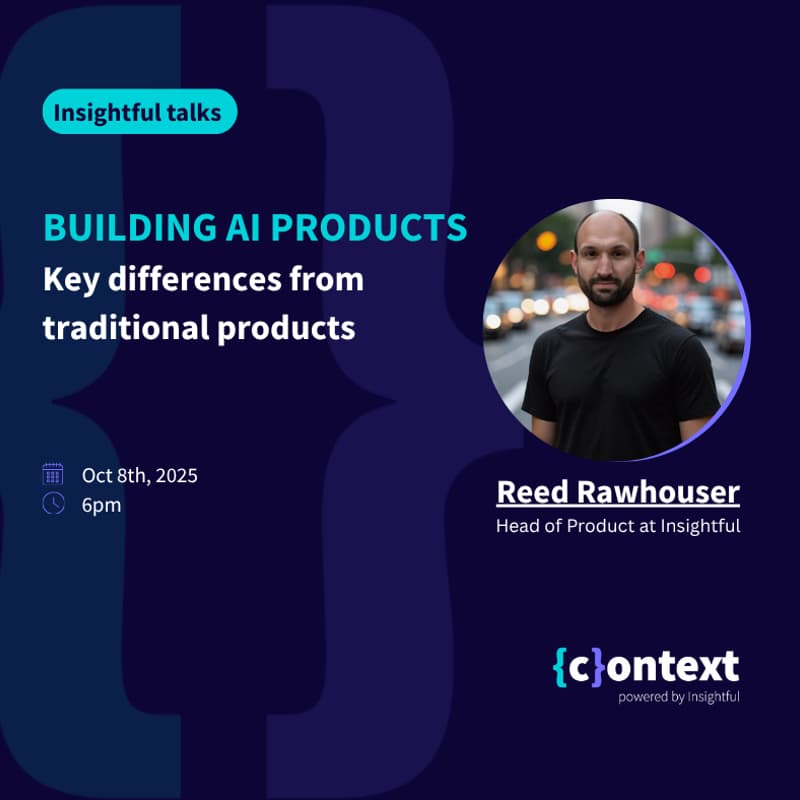 Insightful talks

BUILDING AI PRODUCTS
Key differences from traditional products

Oct 8th, 2025
6pm

Reed Rawhouser
Head of Product at Insightful

{c}ontext
powered by Insightful